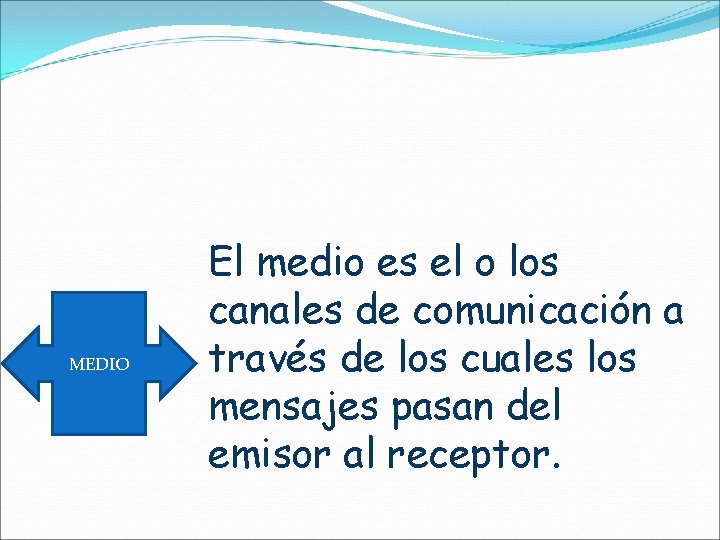 MEDIO

El medio es el o los canales de comunicación a través de los cuales los mensajes pasan del emisor al receptor.